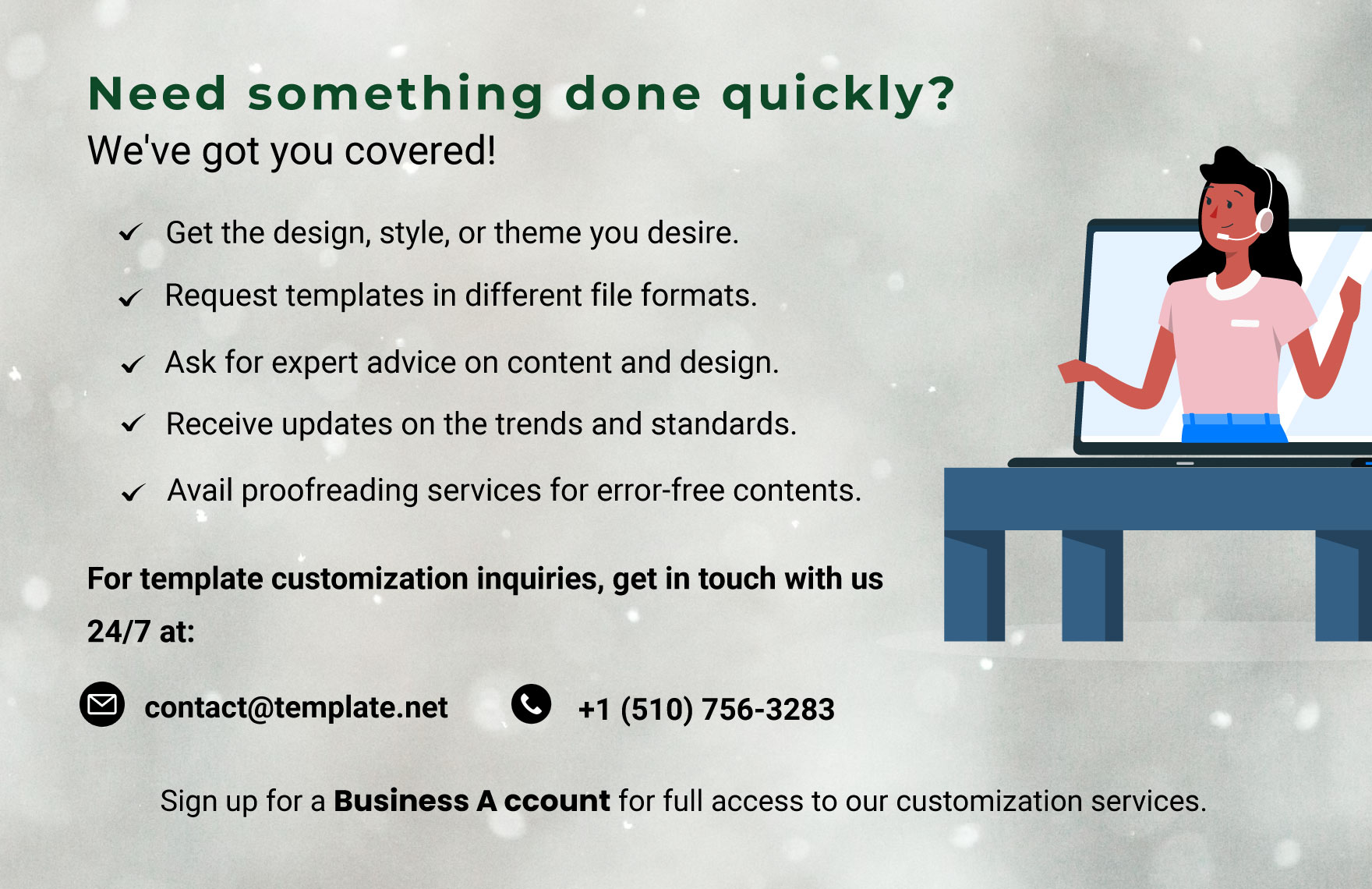 Need something done quickly?

We've got you covered!

✓ Get the design, style, or theme you desire.

✓ Request templates in different file formats.

✓ Ask for expert advice on content and design.

✓ Receive updates on the trends and standards.

✓ Avail proofreading services for error-free contents.

For template customization inquiries, get in touch with us 24/7 at:

contact@template.net

+1 (510) 756-3283

Sign up for a Business A ccount for full access to our customization services.